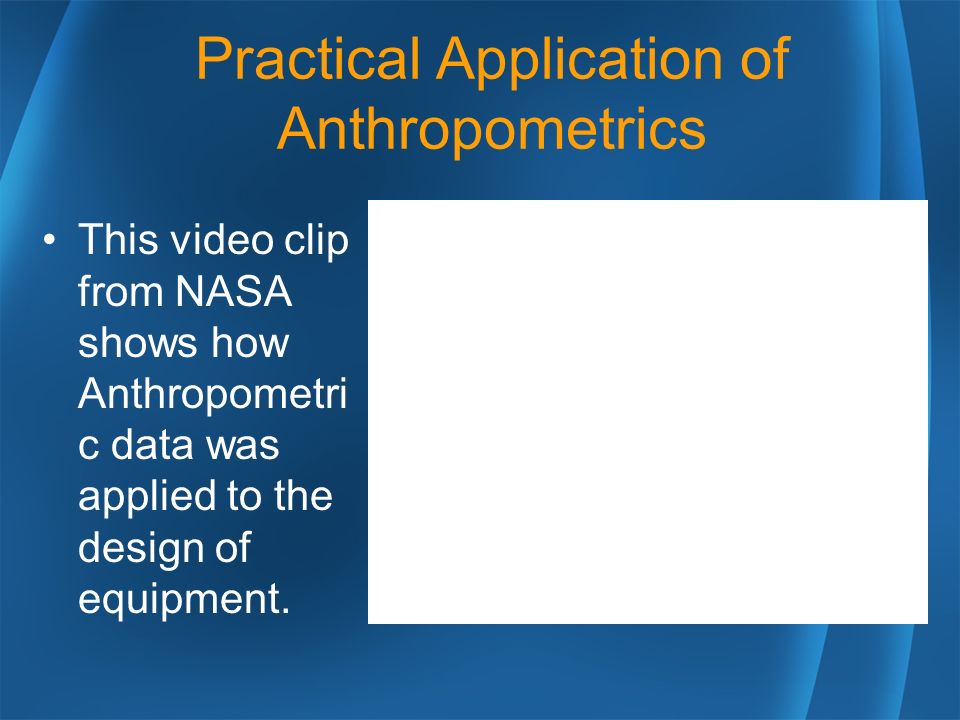 Practical Application of Anthropometrics

• This video clip from NASA shows how Anthropometric data was applied to the design of equipment.